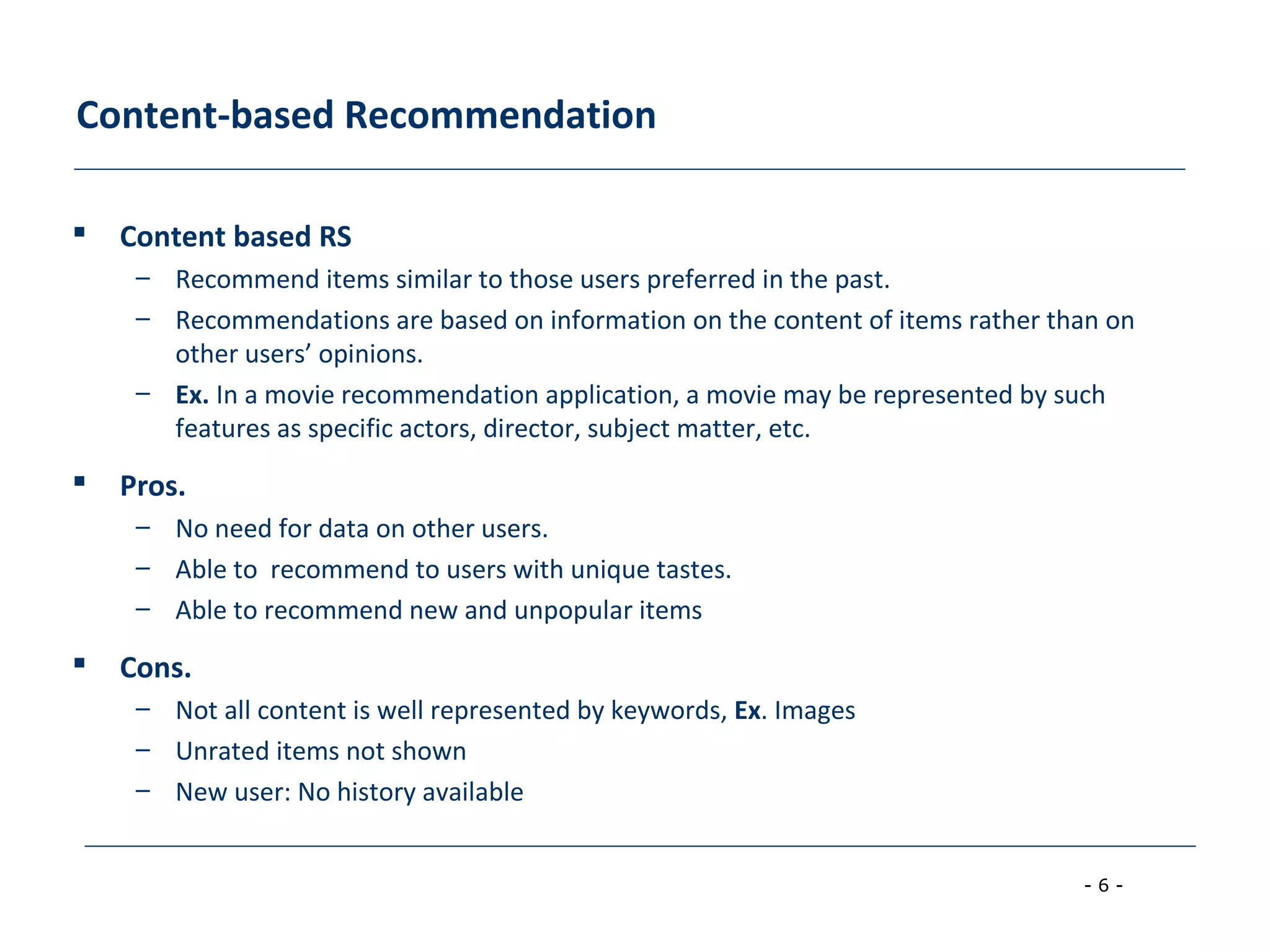 Content-based Recommendation

▪ Content based RS
– Recommend items similar to those users preferred in the past.
– Recommendations are based on information on the content of items rather than on other users' opinions.
– Ex. In a movie recommendation application, a movie may be represented by such features as specific actors, director, subject matter, etc.

▪ Pros.
– No need for data on other users.
– Able to recommend to users with unique tastes.
– Able to recommend new and unpopular items

▪ Cons.
– Not all content is well represented by keywords, Ex. Images
– Unrated items not shown
– New user: No history available

- 6 -